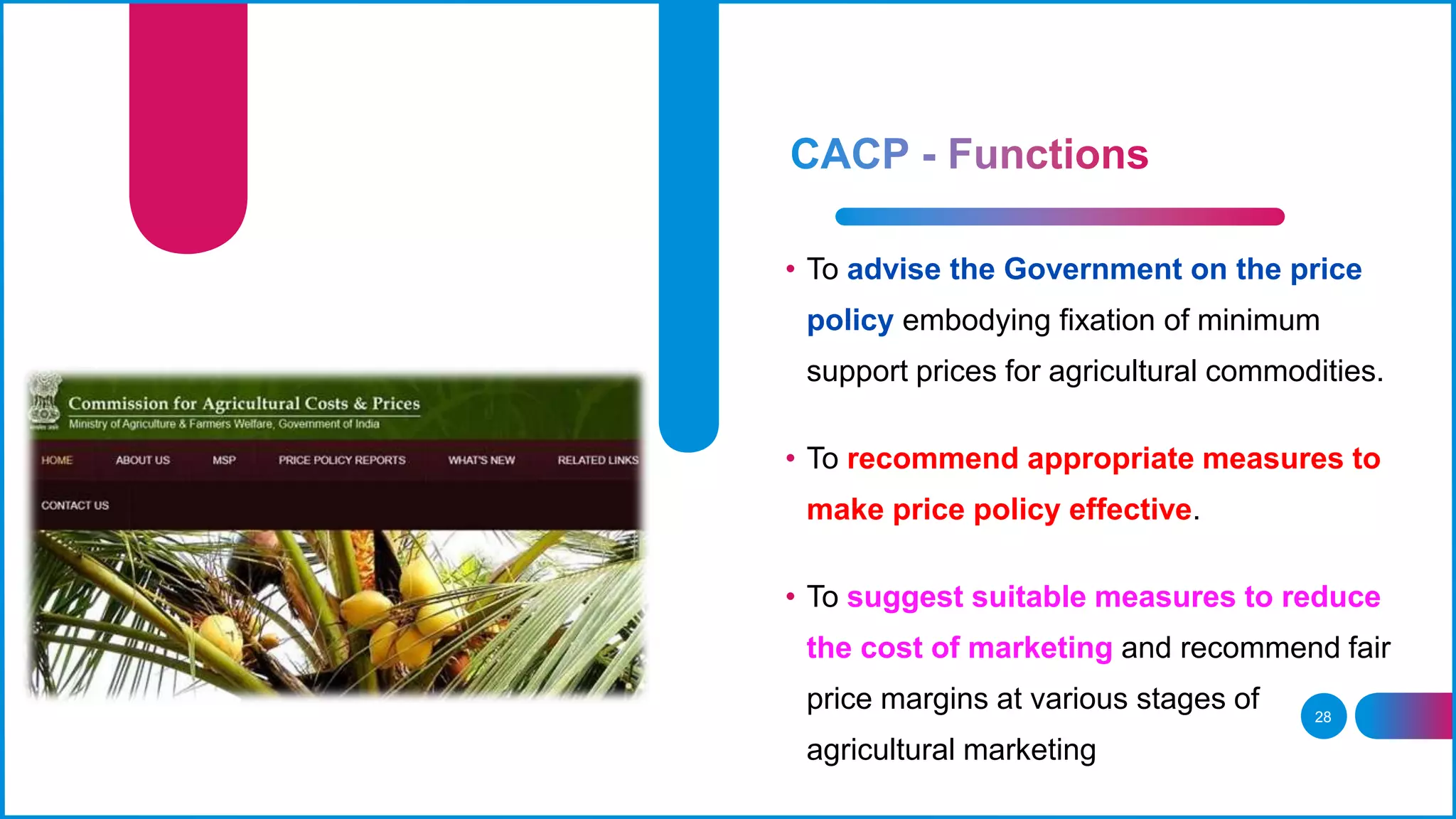 Commission for Agricultural Costs & Prices
Ministry of Agriculture & Farmers Welfare, Government of India

HOME ABOUT US MSP PRICE POLICY REPORTS WHAT'S NEW RELATED LINKS
CONTACT US

CACP - Functions

• To advise the Government on the price policy embodying fixation of minimum support prices for agricultural commodities.

• To recommend appropriate measures to make price policy effective.

• To suggest suitable measures to reduce the cost of marketing and recommend fair price margins at various stages of agricultural marketing

28